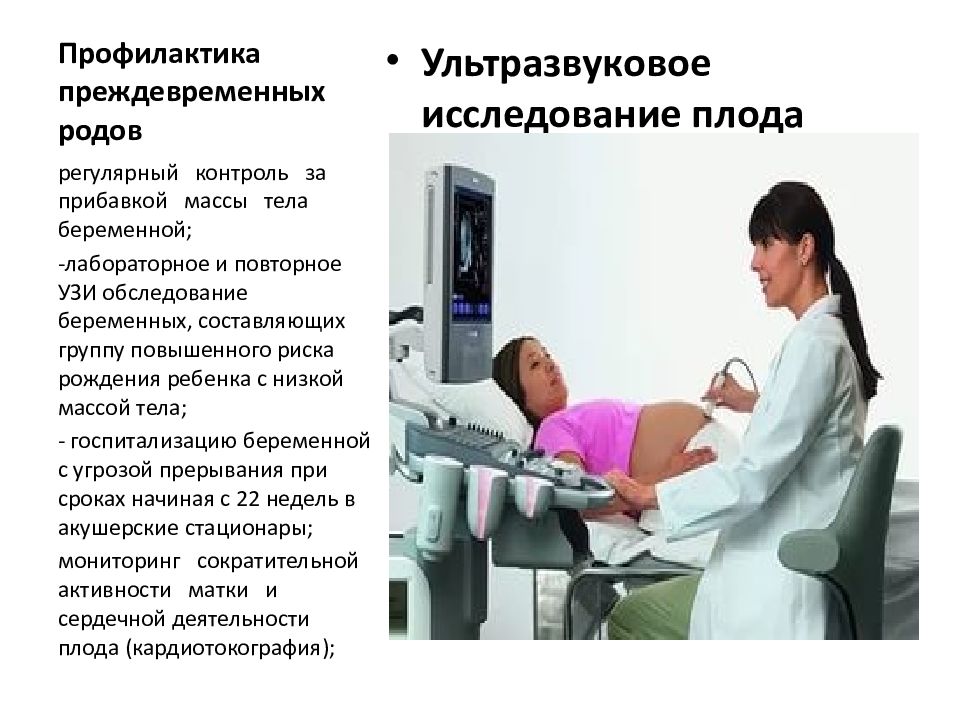 Профилактика преждевременных родов

регулярный контроль за прибавкой массы тела беременной;

-лабораторное и повторное УЗИ обследование беременных, составляющих группу повышенного риска рождения ребенка с низкой массой тела;

- госпитализацию беременной с угрозой прерывания при сроках начиная с 22 недель в акушерские стационары;

мониторинг сократительной активности матки и сердечной деятельности плода (кардиотокография);

• Ультразвуковое исследование плода